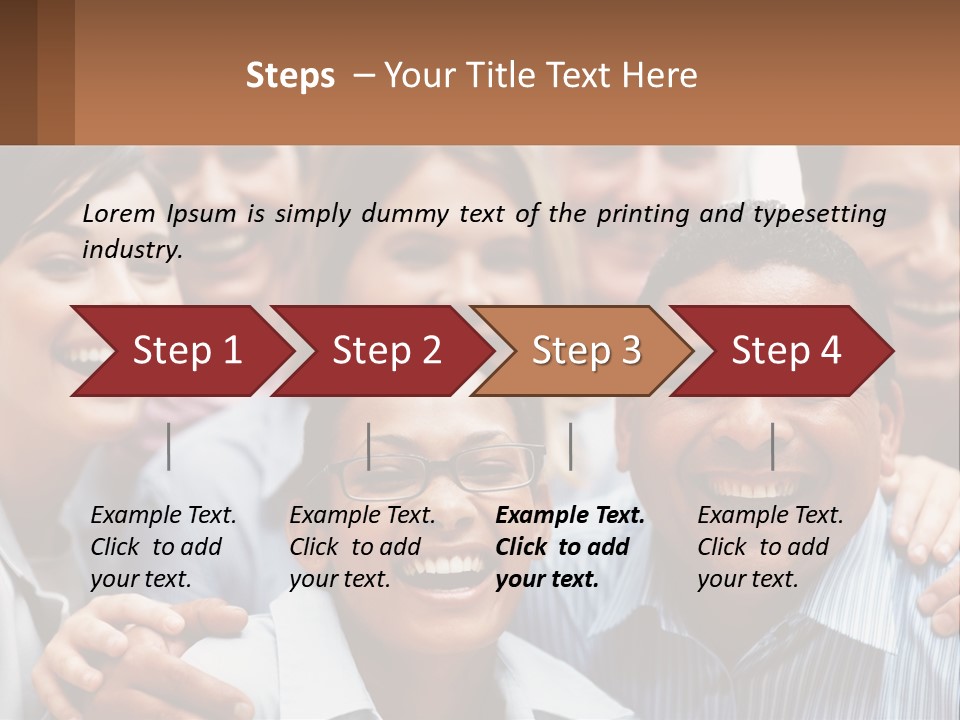 Steps – Your Title Text Here

Lorem Ipsum is simply dummy text of the printing and typesetting industry.

Step 1

Step 2

Step 3

Step 4

Example Text. Click to add your text.

Example Text. Click to add your text.

Example Text. Click to add your text.

Example Text. Click to add your text.